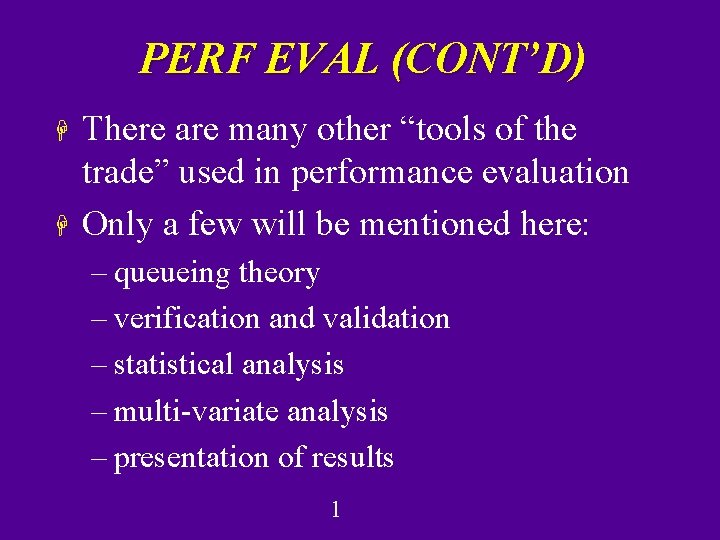 PERF EVAL (CONT'D)

There are many other "tools of the trade" used in performance evaluation

Only a few will be mentioned here:

– queueing theory

– verification and validation

– statistical analysis

– multi-variate analysis

– presentation of results

1